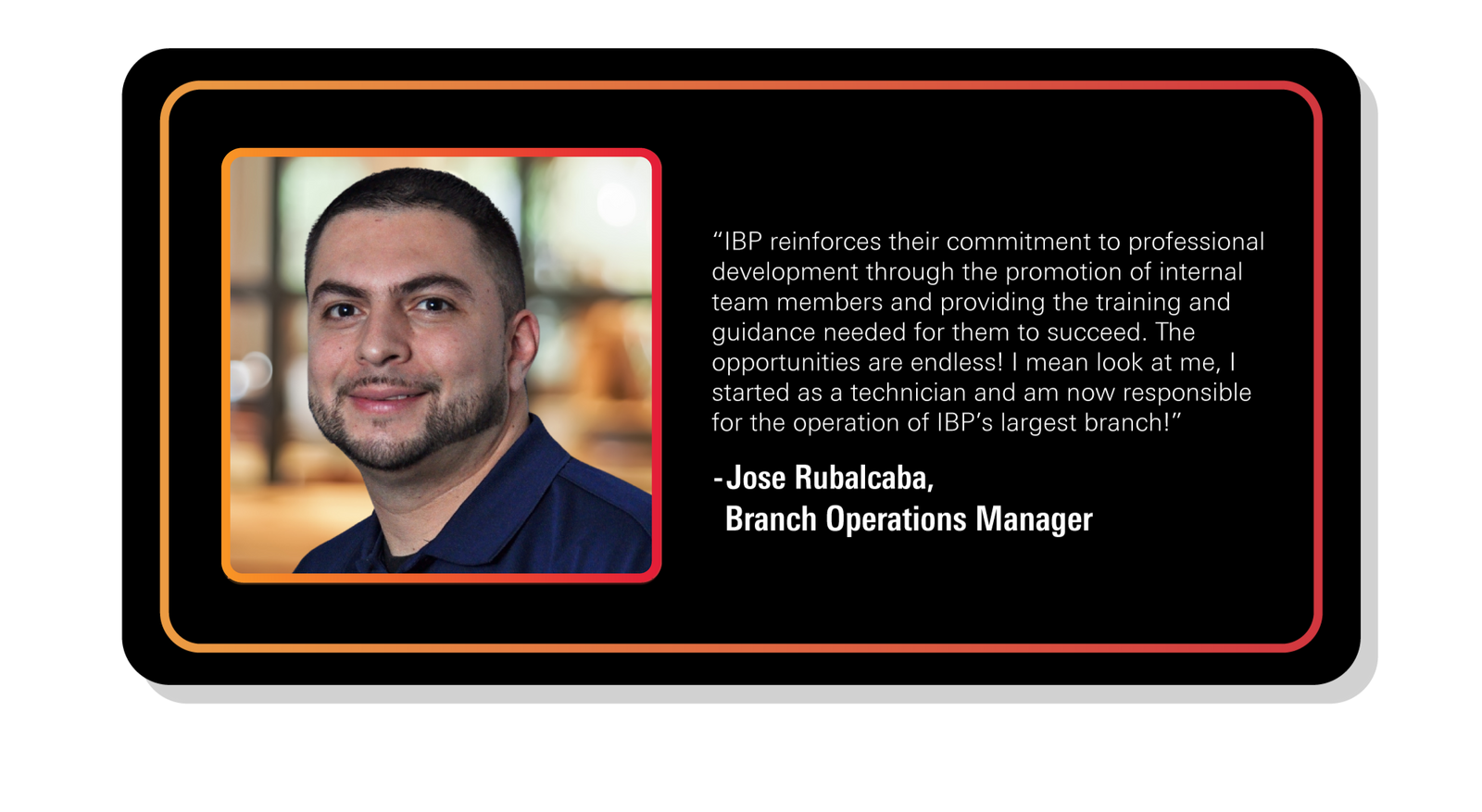 “IBP reinforces their commitment to professional development through the promotion of internal team members and providing the training and guidance needed for them to succeed. The opportunities are endless! I mean look at me, I started as a technician and am now responsible for the operation of IBP’s largest branch!”

-Jose Rubalcaba,
Branch Operations Manager